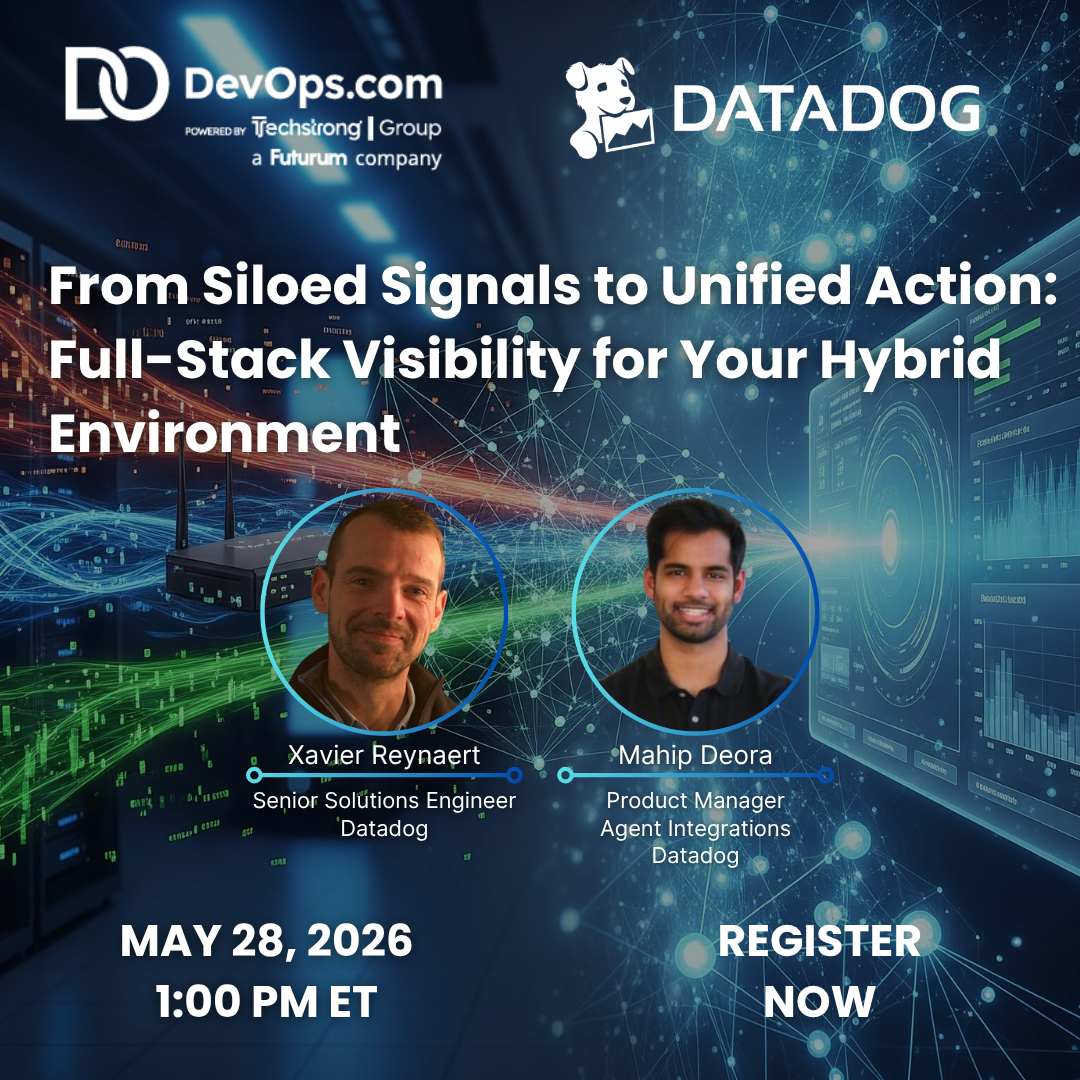 DevOps.com
POWERED BY Techstrong | Group
a Futurum company

DATADOG

From Siloed Signals to Unified Action: Full-Stack Visibility for Your Hybrid Environment

Xavier Reynaert
Senior Solutions Engineer
Datadog

Mahip Deora
Product Manager
Agent Integrations
Datadog

MAY 28, 2026
1:00 PM ET

REGISTER
NOW